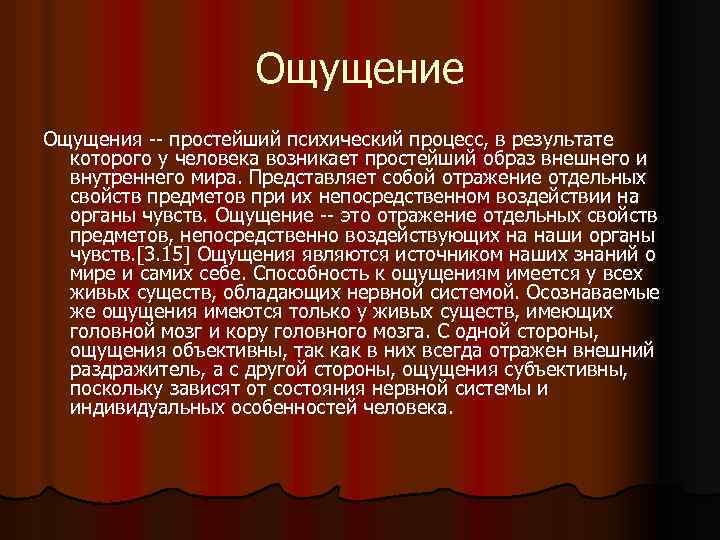 Ощущение

Ощущения -- простейший психический процесс, в результате которого у человека возникает простейший образ внешнего и внутреннего мира. Представляет собой отражение отдельных свойств предметов при их непосредственном воздействии на органы чувств. Ощущение -- это отражение отдельных свойств предметов, непосредственно воздействующих на наши органы чувств.[3.15] Ощущения являются источником наших знаний о мире и самих себе. Способность к ощущениям имеется у всех живых существ, обладающих нервной системой. Осознаваемые же ощущения имеются только у живых существ, имеющих головной мозг и кору головного мозга. С одной стороны, ощущения объективны, так как в них всегда отражен внешний раздражитель, а с другой стороны, ощущения субъективны, поскольку зависят от состояния нервной системы и индивидуальных особенностей человека.